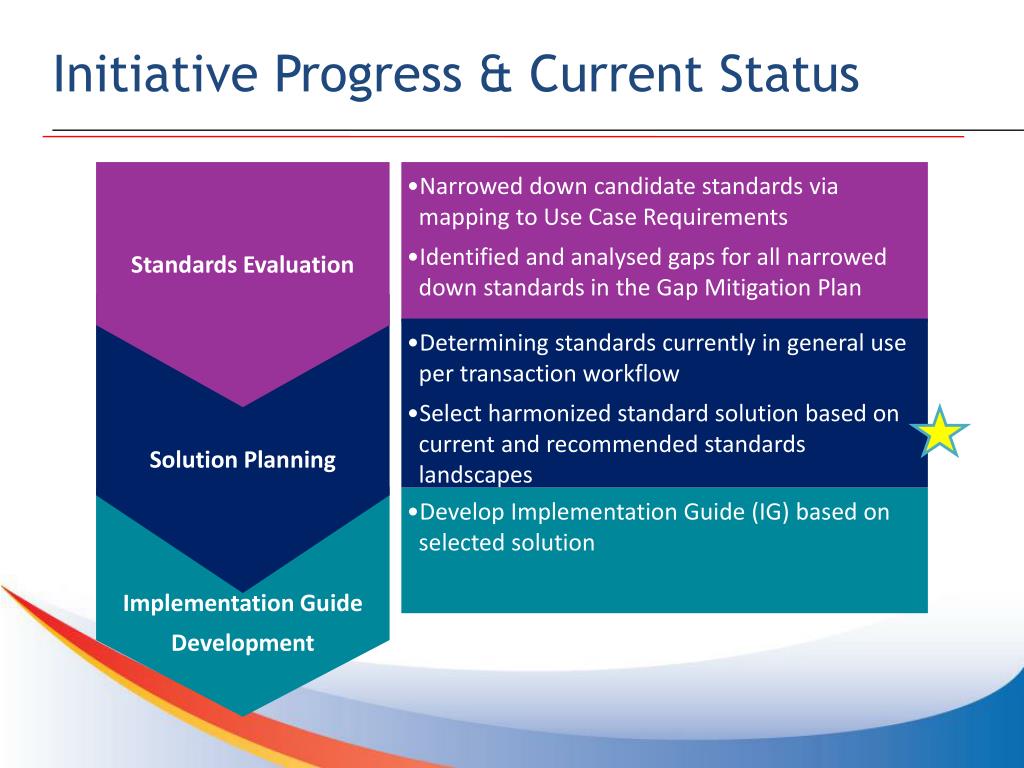 Initiative Progress & Current Status

Standards Evaluation

•Narrowed down candidate standards via mapping to Use Case Requirements

•Identified and analysed gaps for all narrowed down standards in the Gap Mitigation Plan

Solution Planning

•Determining standards currently in general use per transaction workflow

•Select harmonized standard solution based on current and recommended standards landscapes

Implementation Guide Development

•Develop Implementation Guide (IG) based on selected solution